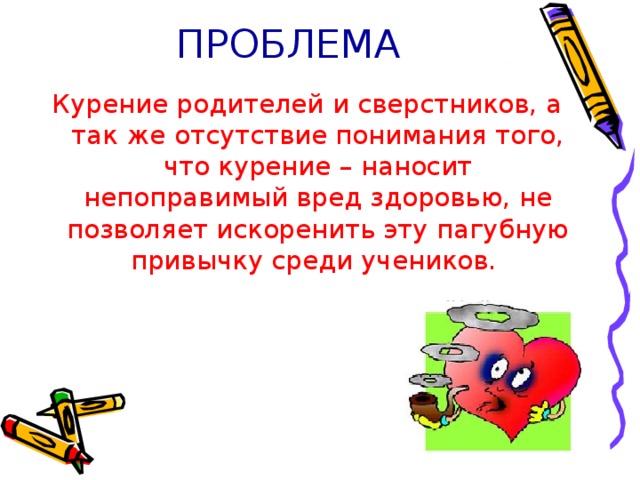 ПРОБЛЕМА

Курение родителей и сверстников, а так же отсутствие понимания того, что курение – наносит непоправимый вред здоровью, не позволяет искоренить эту пагубную привычку среди учеников.